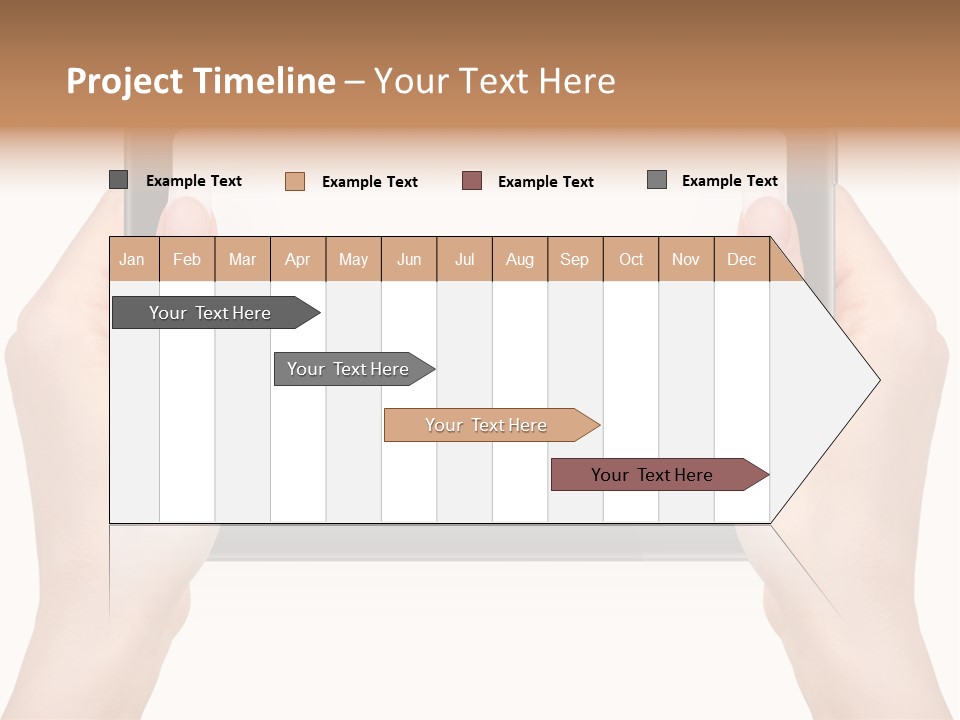 Project Timeline – Your Text Here

Example Text
Example Text
Example Text
Example Text

| Jan | Feb | Mar | Apr | May | Jun | Jul | Aug | Sep | Oct | Nov | Dec |
|---|---|---|---|---|---|---|---|---|---|---|---|

Your Text Here

Your Text Here

Your Text Here

Your Text Here